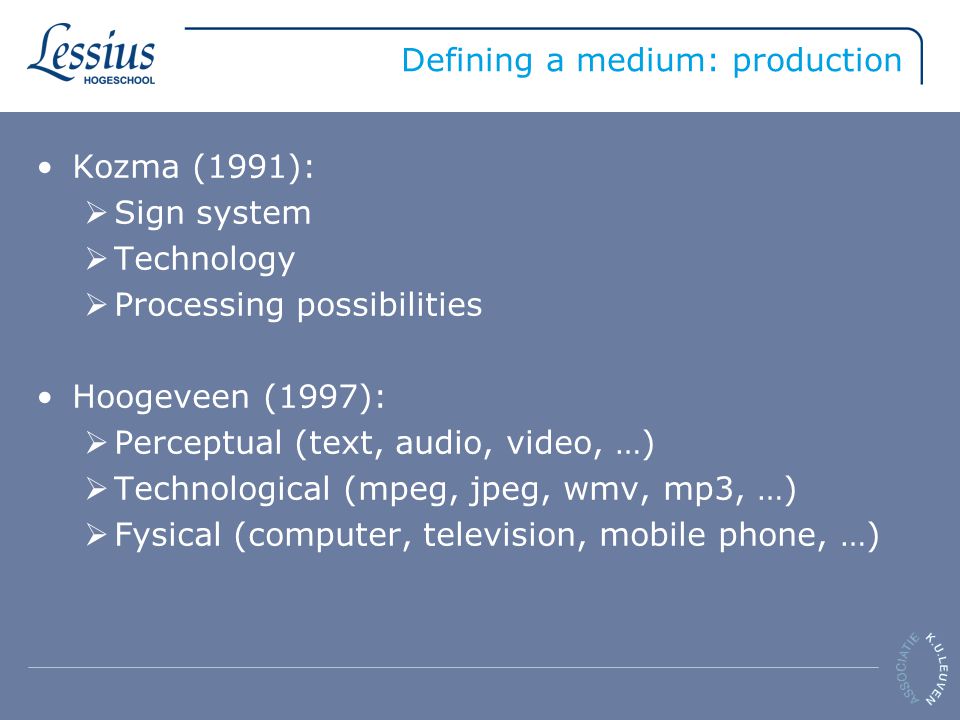 Lessius
HOGESCHOOL

Defining a medium: production

• Kozma (1991):
  ➢ Sign system
  ➢ Technology
  ➢ Processing possibilities

• Hoogeveen (1997):
  ➢ Perceptual (text, audio, video, …)
  ➢ Technological (mpeg, jpeg, wmv, mp3, …)
  ➢ Fysical (computer, television, mobile phone, …)

ASSOCIATIE K.U.LEUVEN